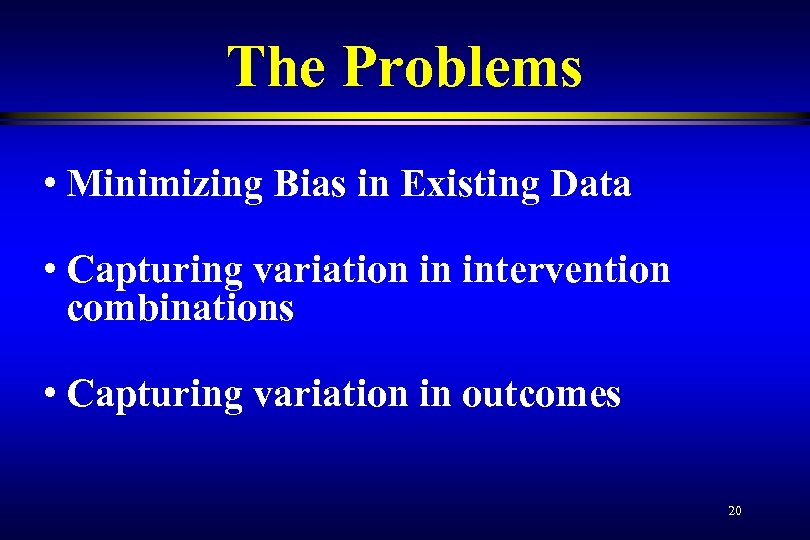 The Problems

• Minimizing Bias in Existing Data

• Capturing variation in intervention combinations

• Capturing variation in outcomes

20